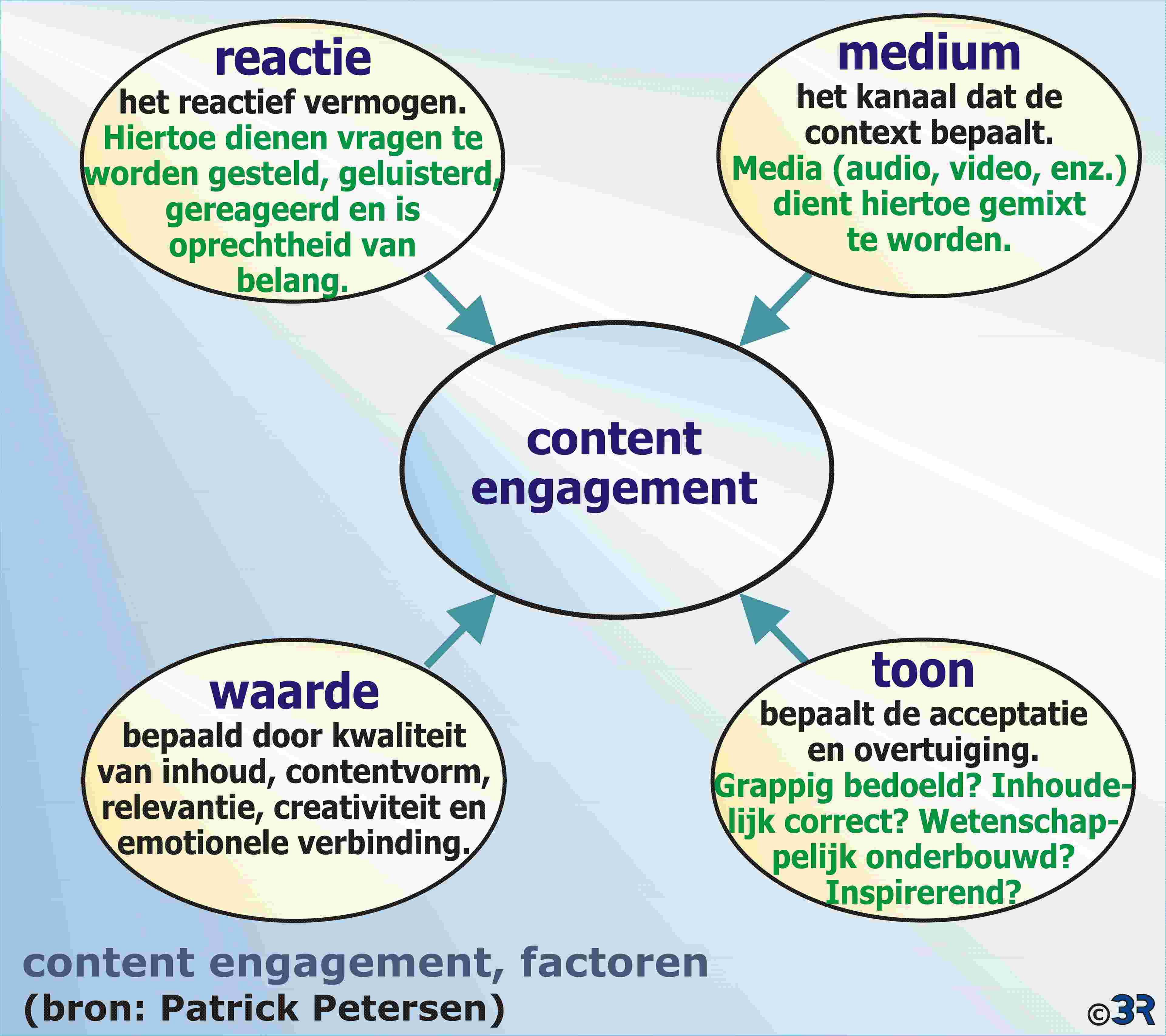 reactie
het reactief vermogen.
Hiertoe dienen vragen te worden gesteld, geluisterd, gereageerd en is oprechtheid van belang.

medium
het kanaal dat de context bepaalt.
Media (audio, video, enz.) dient hiertoe gemixt te worden.

content engagement

waarde
bepaald door kwaliteit van inhoud, contentvorm, relevantie, creativiteit en emotionele verbinding.

toon
bepaalt de acceptatie en overtuiging.
Grappig bedoeld? Inhoudelijk correct? Wetenschappelijk onderbouwd? Inspirerend?

content engagement, factoren
(bron: Patrick Petersen)

©3R